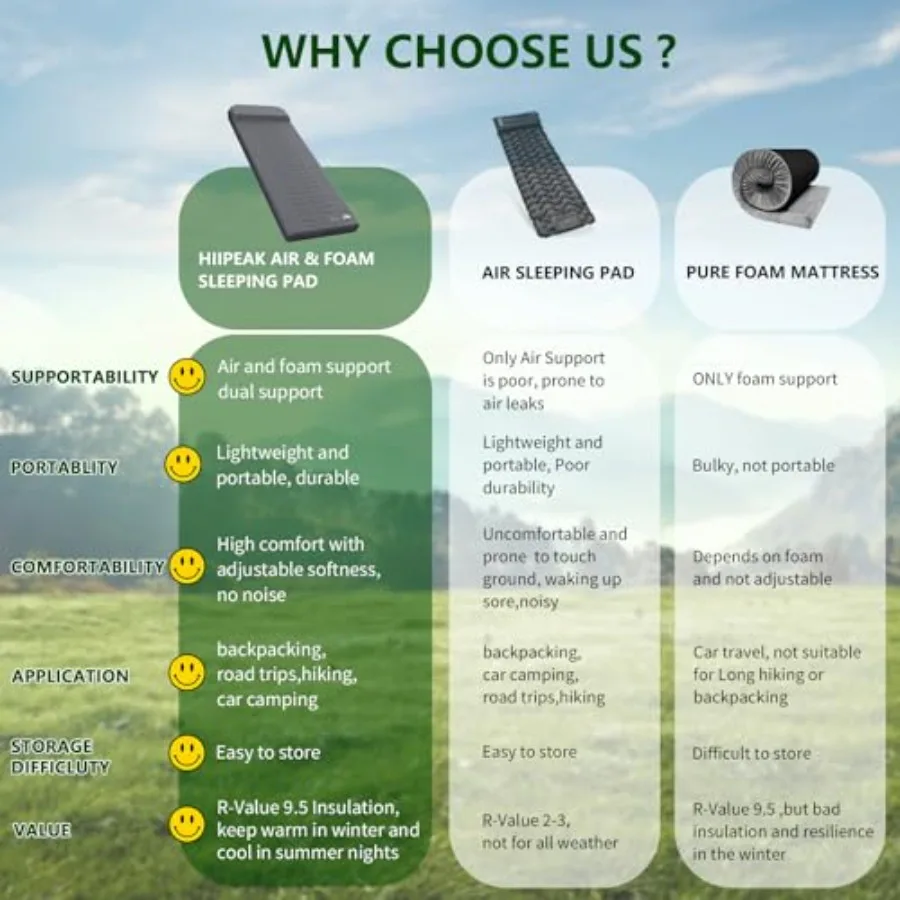 WHY CHOOSE US ?

| | HIIPEAK AIR & FOAM SLEEPING PAD | AIR SLEEPING PAD | PURE FOAM MATTRESS |
|---|---|---|---|
| SUPPORTABILITY | Air and foam support dual support | Only Air Support is poor, prone to air leaks | ONLY foam support |
| PORTABLITY | Lightweight and portable, durable | Lightweight and portable, Poor durability | Bulky, not portable |
| COMFORTABILITY | High comfort with adjustable softness, no noise | Uncomfortable and prone to touch ground, waking up sore,noisy | Depends on foam and not adjustable |
| APPLICATION | backpacking, road trips,hiking, car camping | backpacking, car camping, road trips,hiking | Car travel, not suitable for Long hiking or backpacking |
| STORAGE DIFFICLUTY | Easy to store | Easy to store | Difficult to store |
| VALUE | R-Value 9.5 Insulation, keep warm in winter and cool in summer nights | R-Value 2-3, not for all weather | R-Value 9.5 ,but bad insulation and resilience in the winter |